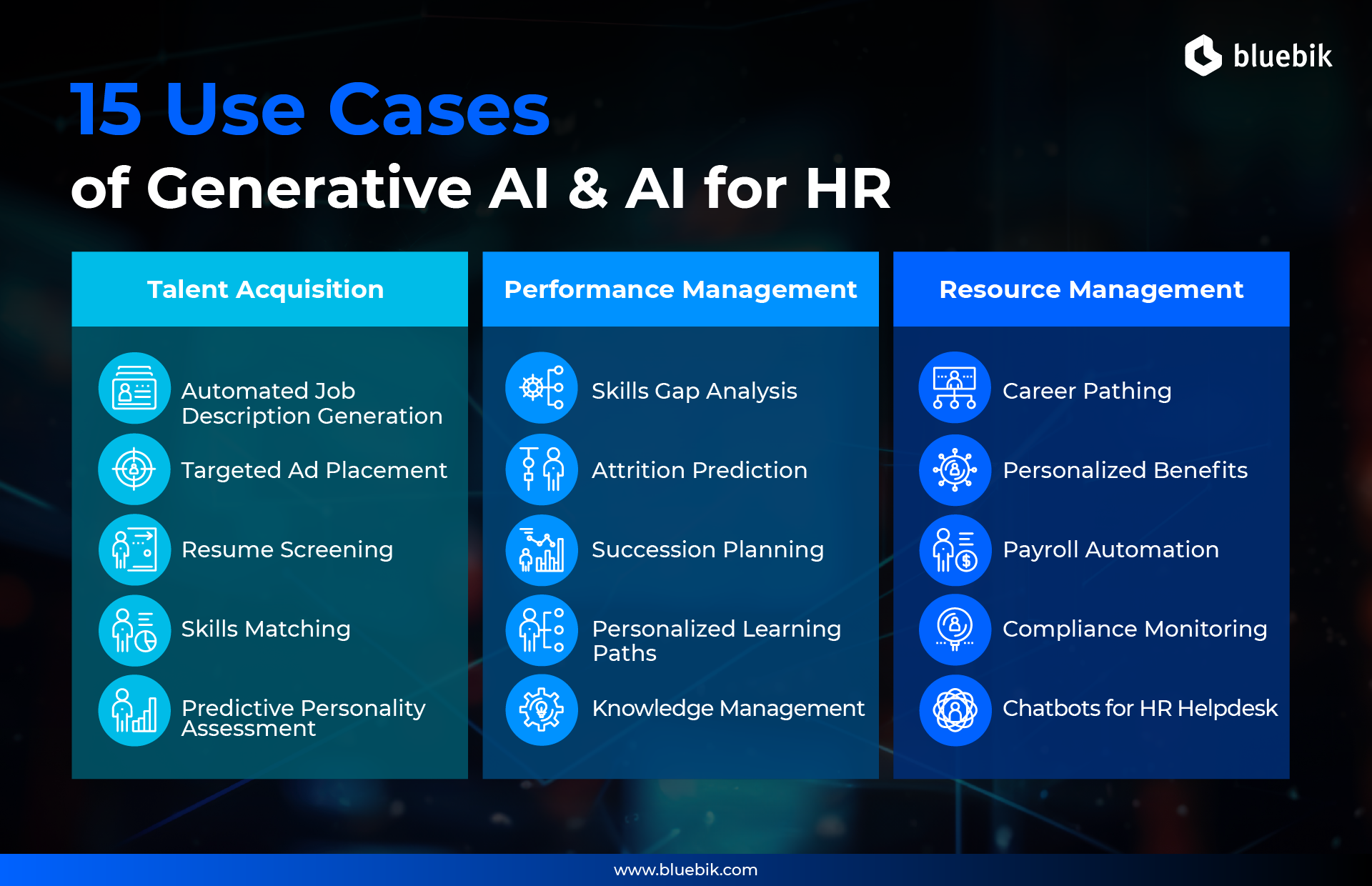 bluebik

15 Use Cases
of Generative AI & AI for HR

Talent Acquisition

Automated Job Description Generation

Targeted Ad Placement

Resume Screening

Skills Matching

Predictive Personality Assessment

Performance Management

Skills Gap Analysis

Attrition Prediction

Succession Planning

Personalized Learning Paths

Knowledge Management

Resource Management

Career Pathing

Personalized Benefits

Payroll Automation

Compliance Monitoring

Chatbots for HR Helpdesk

www.bluebik.com